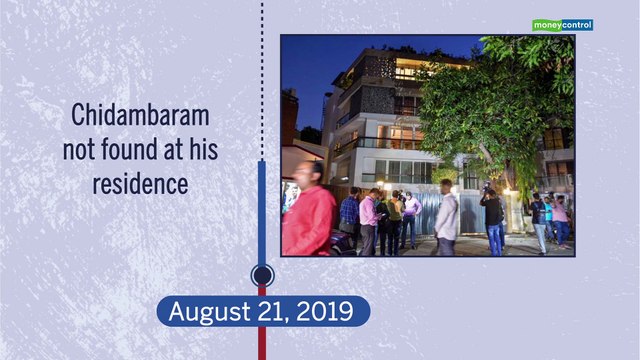 moneycontrol

Chidambaram not found at his residence

August 21, 2019